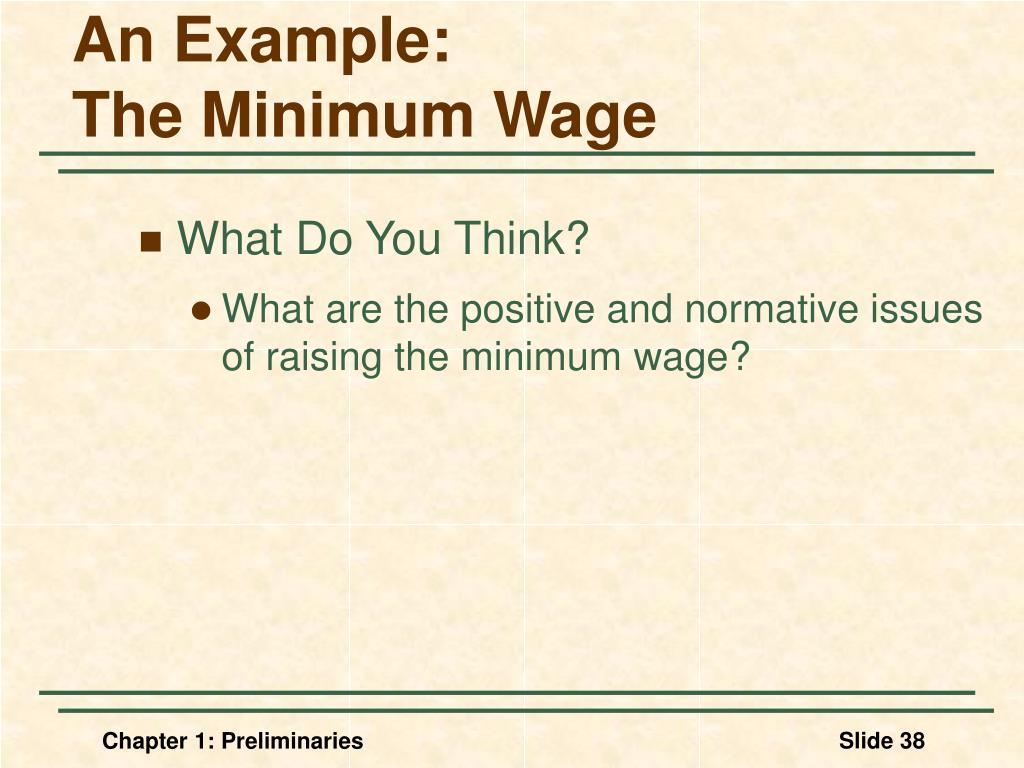 An Example:
The Minimum Wage

What Do You Think?

What are the positive and normative issues of raising the minimum wage?

Chapter 1: Preliminaries

Slide 38